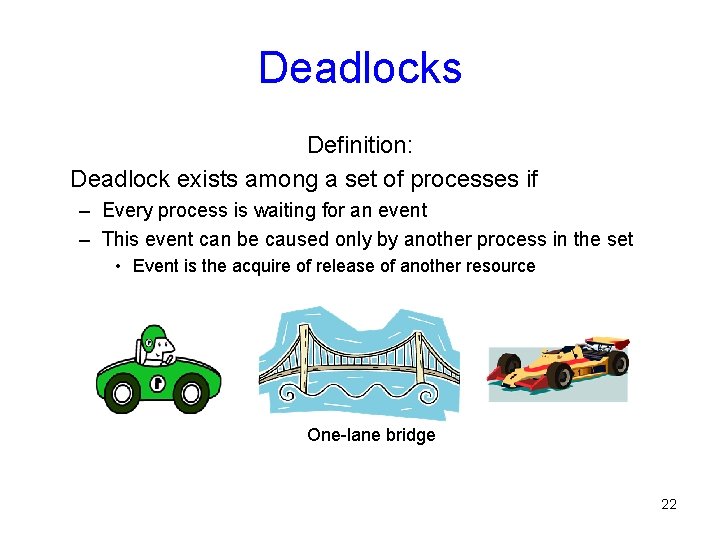 Deadlocks

Definition:

Deadlock exists among a set of processes if

– Every process is waiting for an event
– This event can be caused only by another process in the set
  • Event is the acquire of release of another resource

One-lane bridge

22